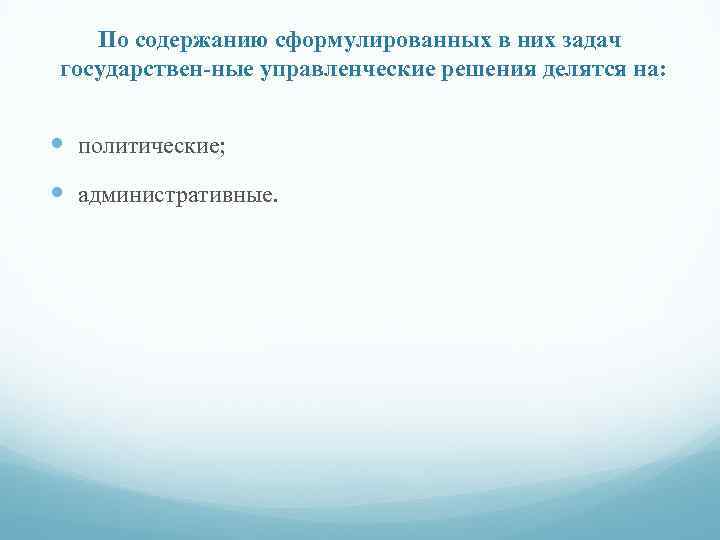 По содержанию сформулированных в них задач государствен-ные управленческие решения делятся на:

политические;

административные.